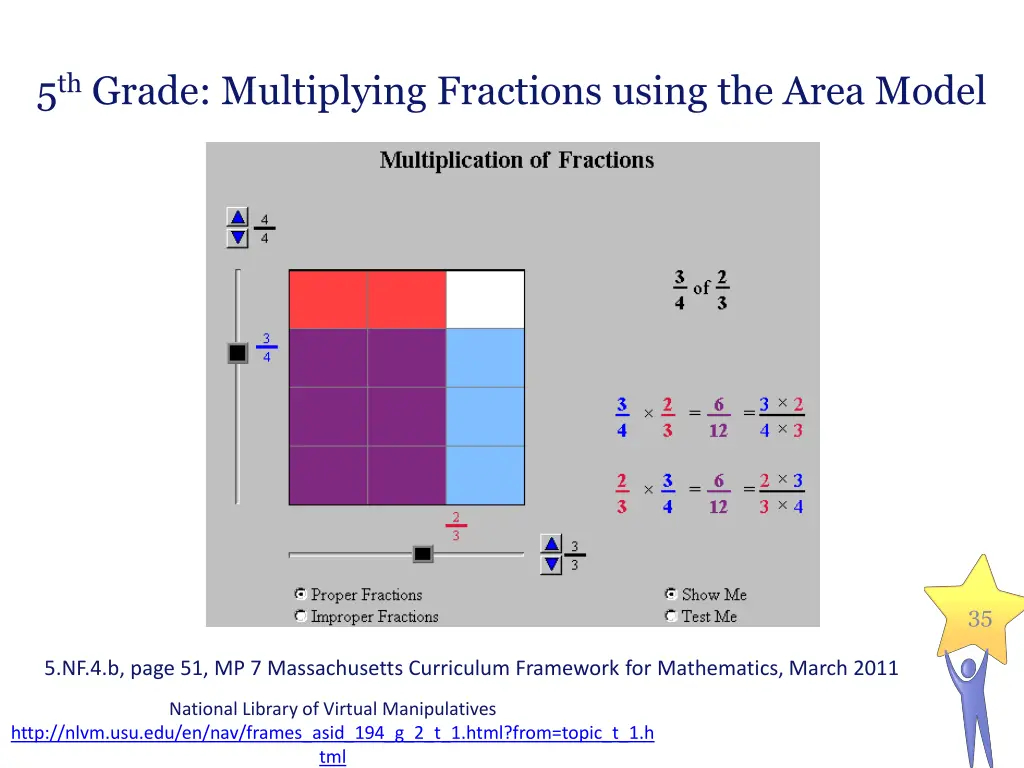 $5^{th}$ Grade: Multiplying Fractions using the Area Model

Multiplication of Fractions

$\frac{4}{4}$

$\frac{3}{4}$

$\frac{3}{4}$ of $\frac{2}{3}$

$\frac{3}{4} \times \frac{2}{3} = \frac{6}{12} = \frac{3 \times 2}{4 \times 3}$

$\frac{2}{3} \times \frac{3}{4} = \frac{6}{12} = \frac{2 \times 3}{3 \times 4}$

$\frac{2}{3}$

$\frac{3}{3}$

Proper Fractions
Improper Fractions

Show Me
Test Me

35

5.NF.4.b, page 51, MP 7 Massachusetts Curriculum Framework for Mathematics, March 2011

National Library of Virtual Manipulatives
http://nlvm.usu.edu/en/nav/frames_asid_194_g_2_t_1.html?from=topic_t_1.html